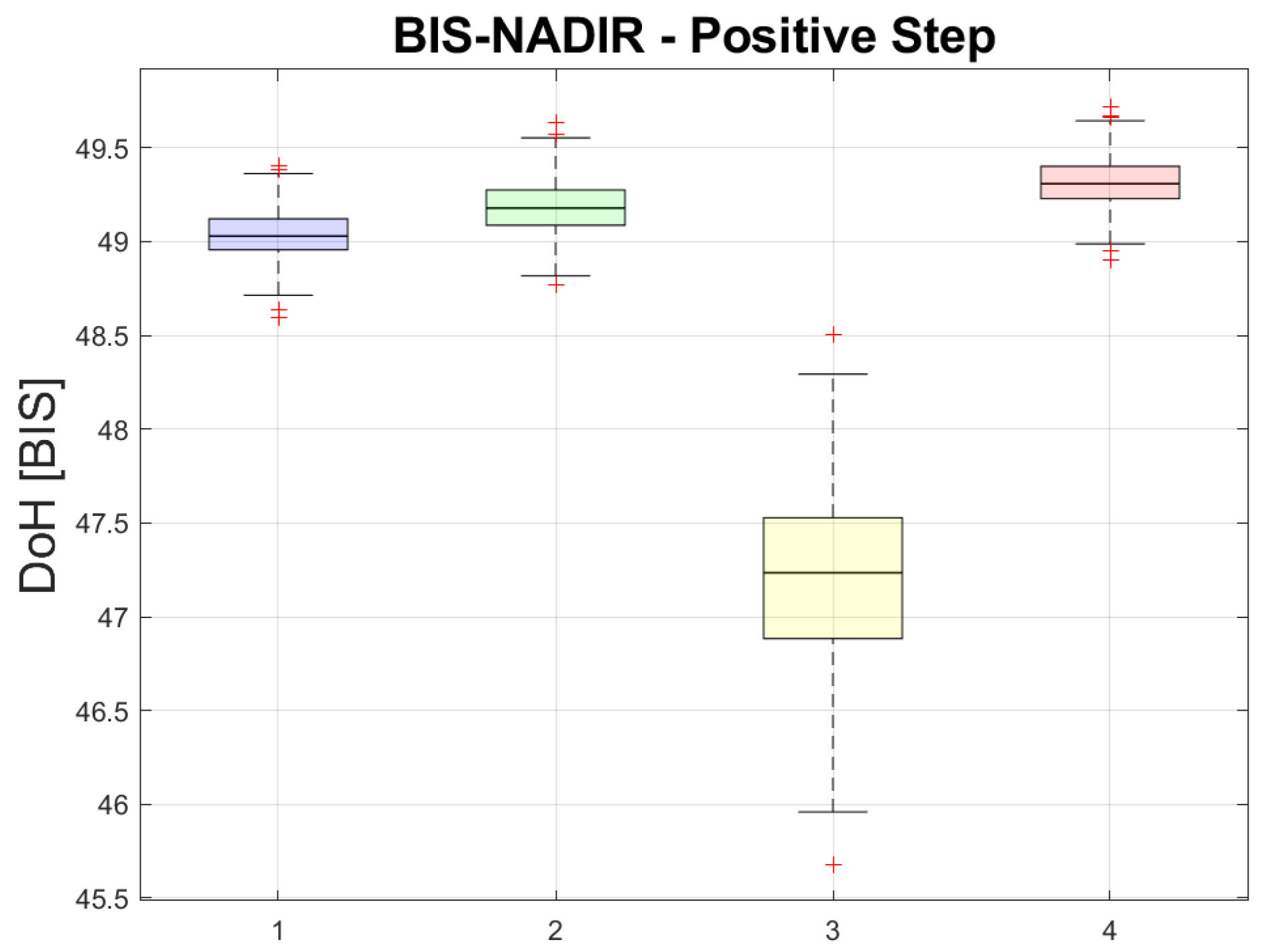 BIS-NADIR - Positive Step

DoH [BIS]

49.5
49
48.5
48
47.5
47
46.5
46
45.5

1
2
3
4